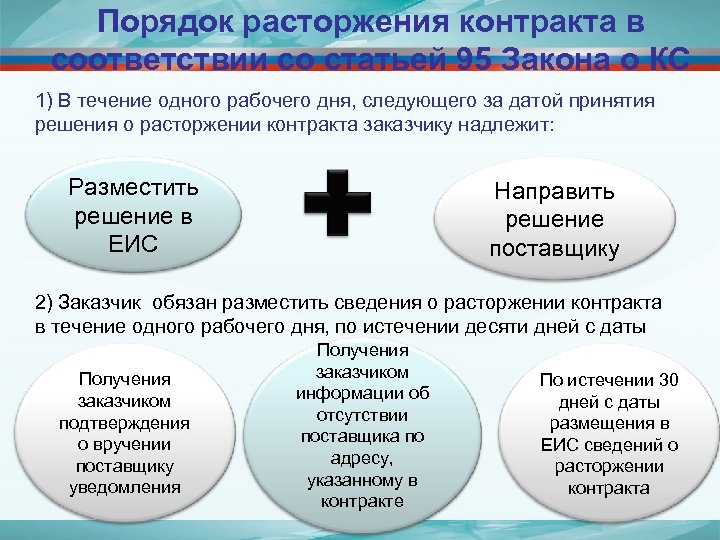 Порядок расторжения контракта в соответствии со статьей 95 Закона о КС

1) В течение одного рабочего дня, следующего за датой принятия решения о расторжении контракта заказчику надлежит:

Разместить решение в ЕИС

Направить решение поставщику

2) Заказчик обязан разместить сведения о расторжении контракта в течение одного рабочего дня, по истечении десяти дней с даты

Получения заказчиком подтверждения о вручении поставщику уведомления

Получения заказчиком информации об отсутствии поставщика по адресу, указанному в контракте

По истечении 30 дней с даты размещения в ЕИС сведений о расторжении контракта